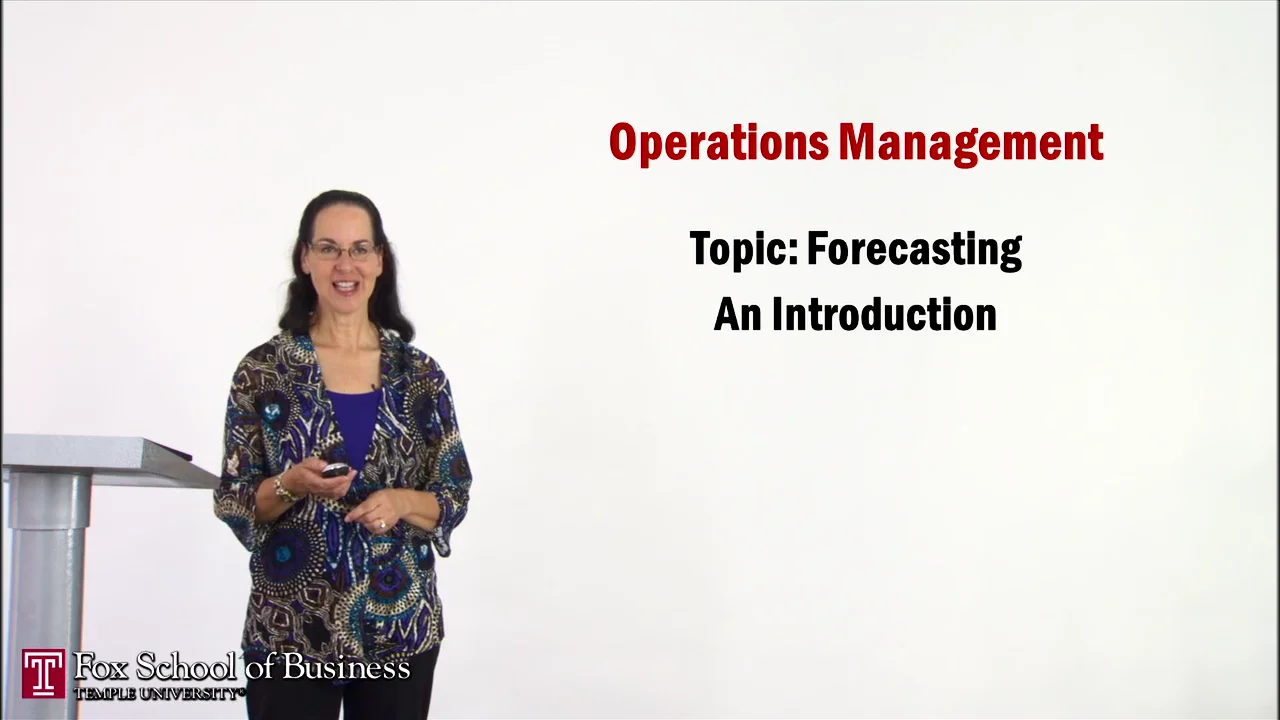 Operations Management

Topic: Forecasting
An Introduction

T Fox School of Business
TEMPLE UNIVERSITY®